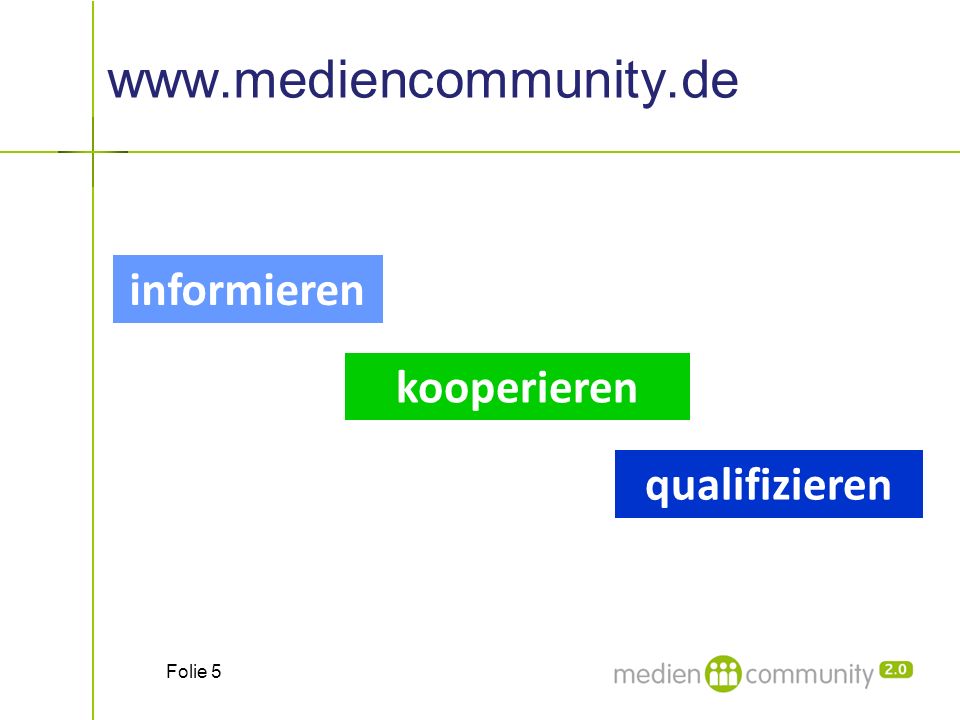 www.mediencommunity.de

informieren

kooperieren

qualifizieren

Folie 5

medien community 2.0